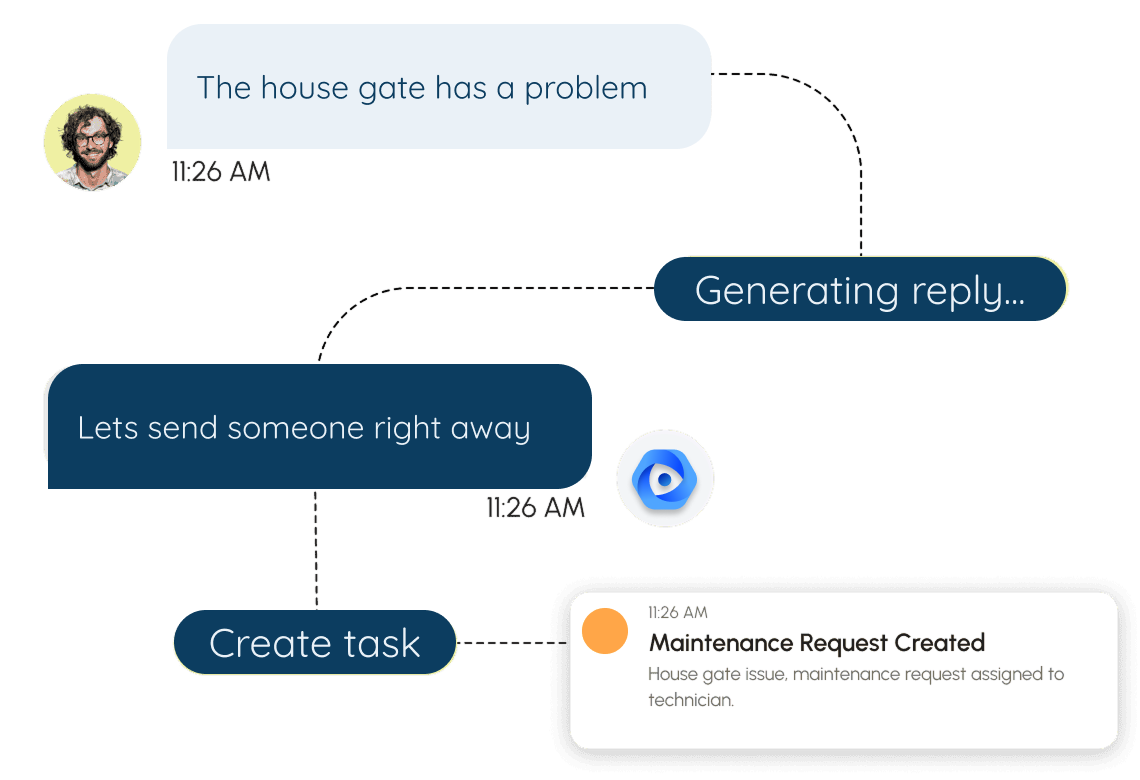 The house gate has a problem

11:26 AM

Generating reply...

Lets send someone right away

11:26 AM

Create task

11:26 AM

Maintenance Request Created

House gate issue, maintenance request assigned to technician.